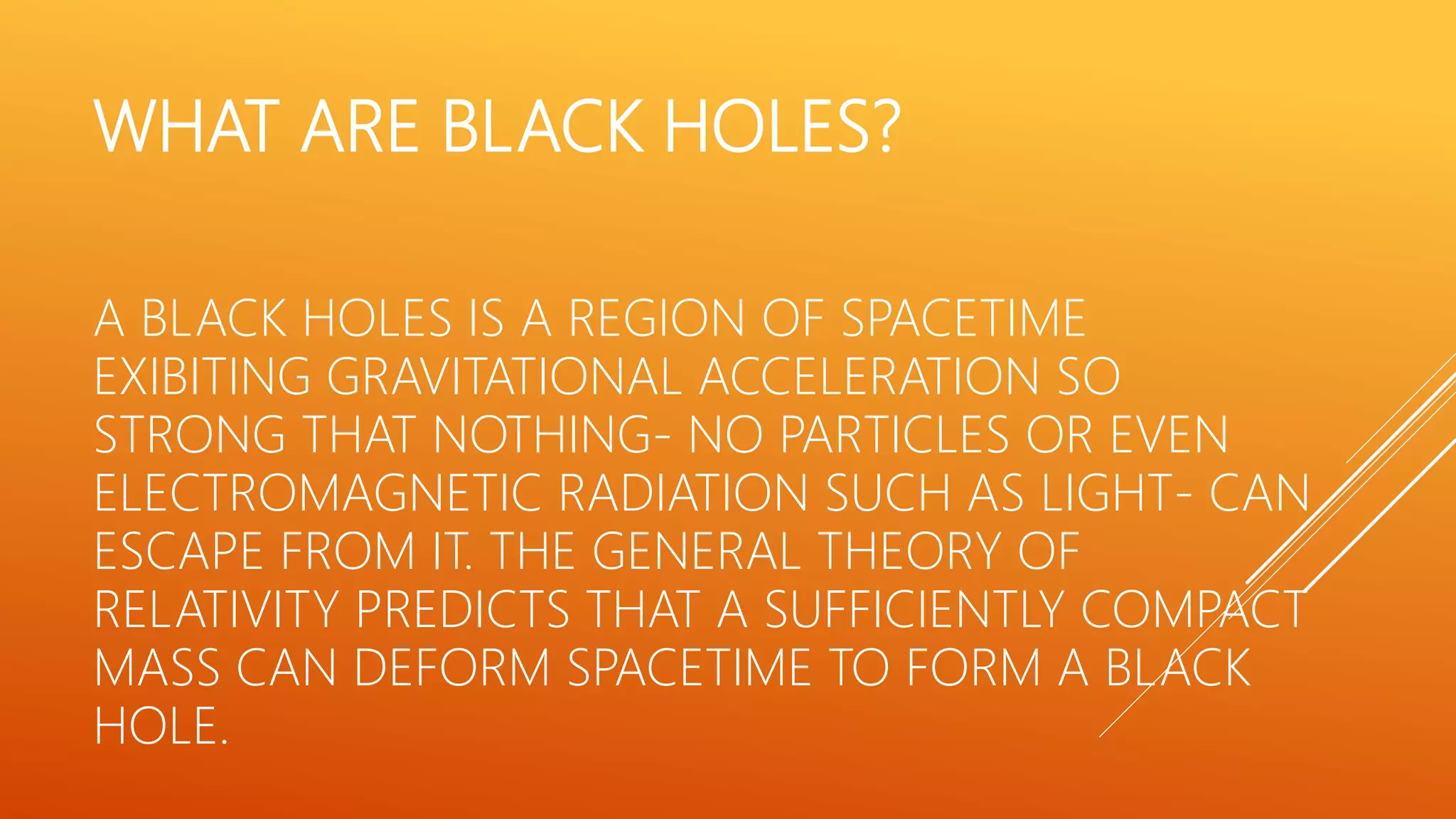 WHAT ARE BLACK HOLES?

A BLACK HOLES IS A REGION OF SPACETIME EXIBITING GRAVITATIONAL ACCELERATION SO STRONG THAT NOTHING- NO PARTICLES OR EVEN ELECTROMAGNETIC RADIATION SUCH AS LIGHT- CAN ESCAPE FROM IT. THE GENERAL THEORY OF RELATIVITY PREDICTS THAT A SUFFICIENTLY COMPACT MASS CAN DEFORM SPACETIME TO FORM A BLACK HOLE.